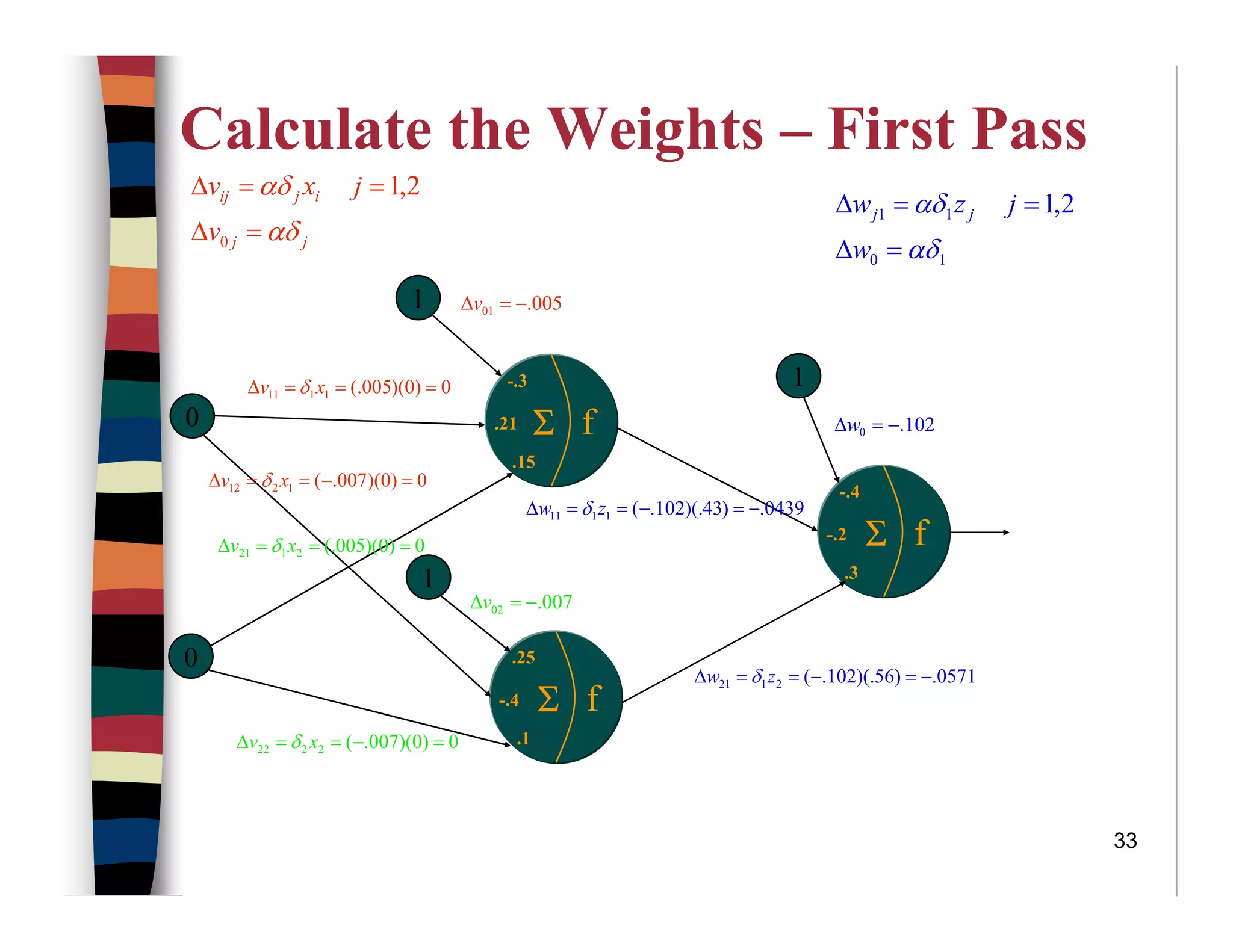 Calculate the Weights – First Pass

$\Delta v_{ij} = \alpha\delta_j x_i \quad j = 1,2$

$\Delta v_{0j} = \alpha\delta_j$

$\Delta w_{j1} = \alpha\delta_1 z_j \quad j = 1,2$

$\Delta w_0 = \alpha\delta_1$

1

$\Delta v_{01} = -.005$

$\Delta v_{11} = \delta_1 x_1 = (.005)(0) = 0$

0

-.3

.21 $\Sigma$ f

.15

1

$\Delta w_0 = -.102$

$\Delta v_{12} = \delta_2 x_1 = (-.007)(0) = 0$

$\Delta w_{11} = \delta_1 z_1 = (-.102)(.43) = -.0439$

-.4

-.2 $\Sigma$ f

.3

$\Delta v_{21} = \delta_1 x_2 = (.005)(0) = 0$

1

$\Delta v_{02} = -.007$

0

.25

-.4 $\Sigma$ f

.1

$\Delta w_{21} = \delta_1 z_2 = (-.102)(.56) = -.0571$

$\Delta v_{22} = \delta_2 x_2 = (-.007)(0) = 0$

33